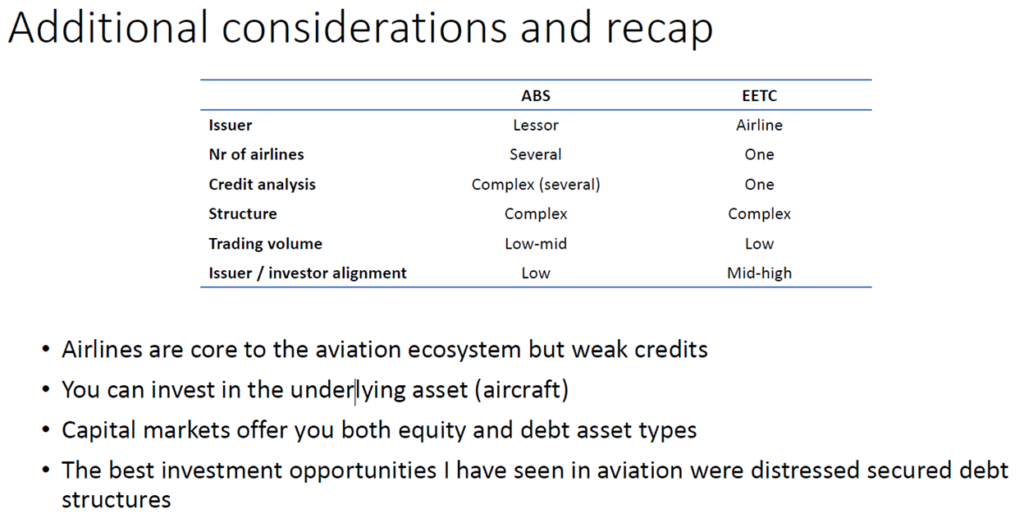 Additional considerations and recap

| | ABS | EETC |
|---|---|---|
| Issuer | Lessor | Airline |
| Nr of airlines | Several | One |
| Credit analysis | Complex (several) | One |
| Structure | Complex | Complex |
| Trading volume | Low-mid | Low |
| Issuer / investor alignment | Low | Mid-high |

• Airlines are core to the aviation ecosystem but weak credits
• You can invest in the underlying asset (aircraft)
• Capital markets offer you both equity and debt asset types
• The best investment opportunities I have seen in aviation were distressed secured debt structures